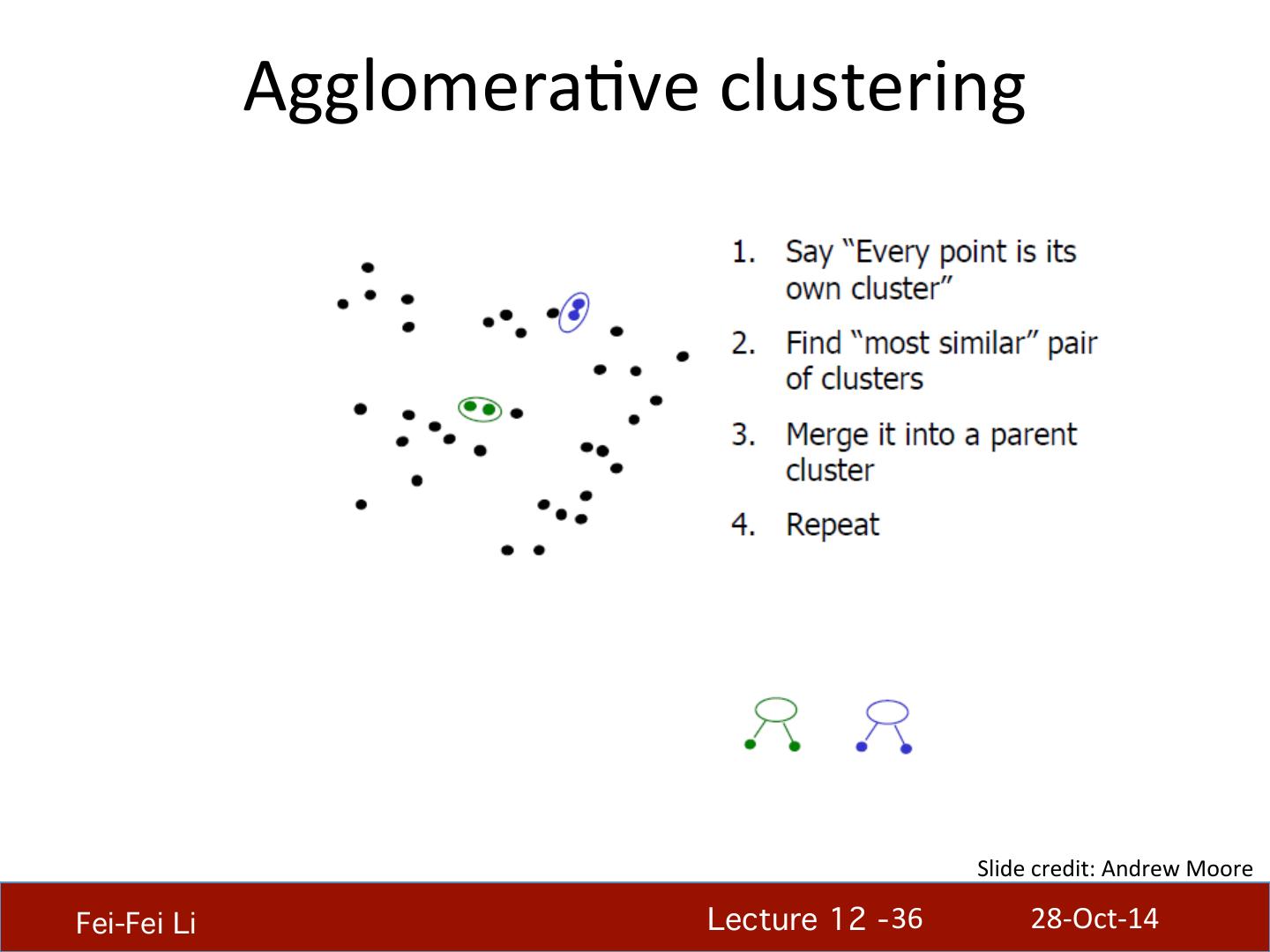 Agglomerative clustering

1. Say "Every point is its own cluster"
2. Find "most similar" pair of clusters
3. Merge it into a parent cluster
4. Repeat

Slide credit: Andrew Moore

Fei-Fei Li

Lecture 12 - 36

28-Oct-14